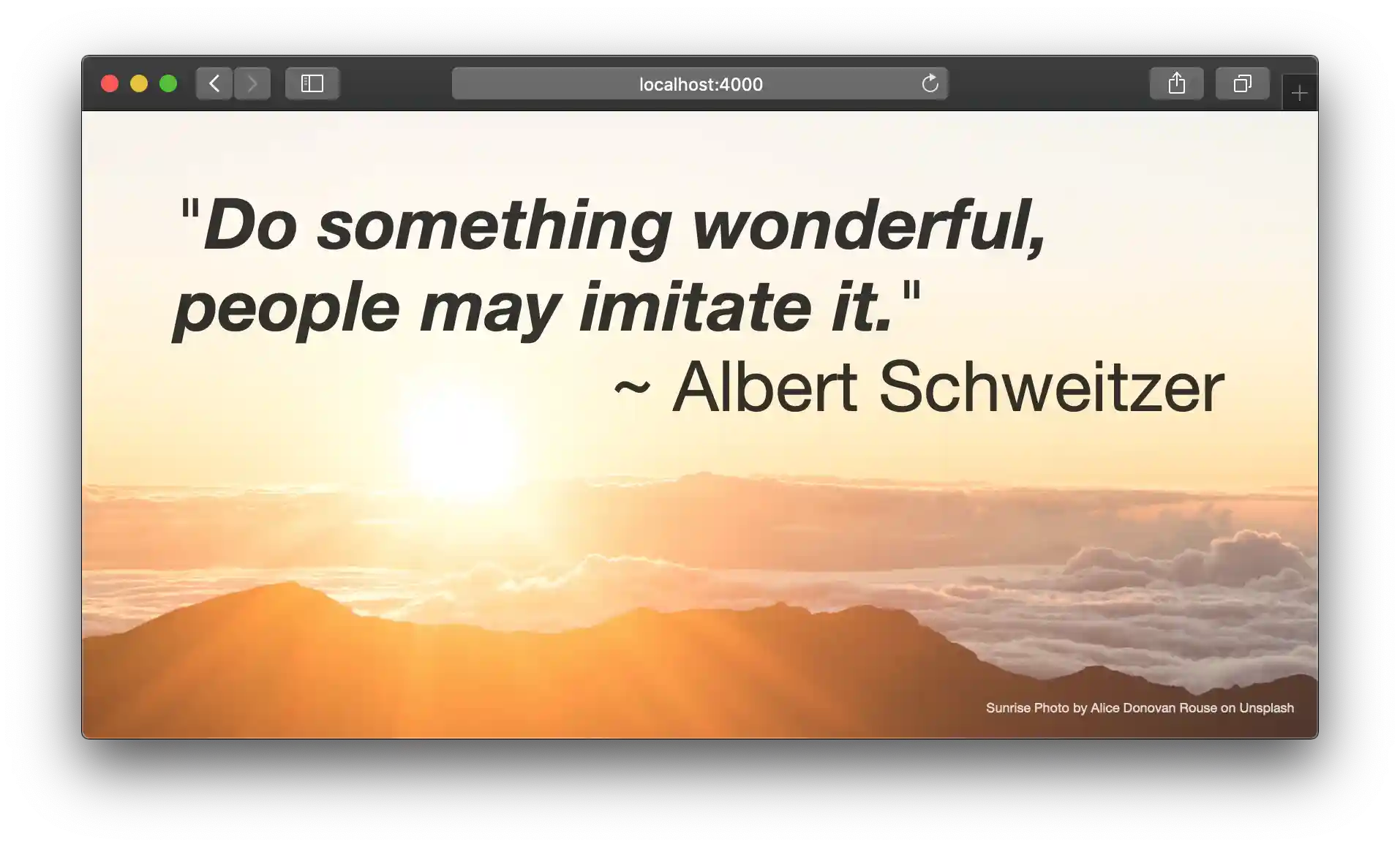 localhost:4000

"Do something wonderful, people may imitate it."
~ Albert Schweitzer

Sunrise Photo by Alice Donovan Rouse on Unsplash